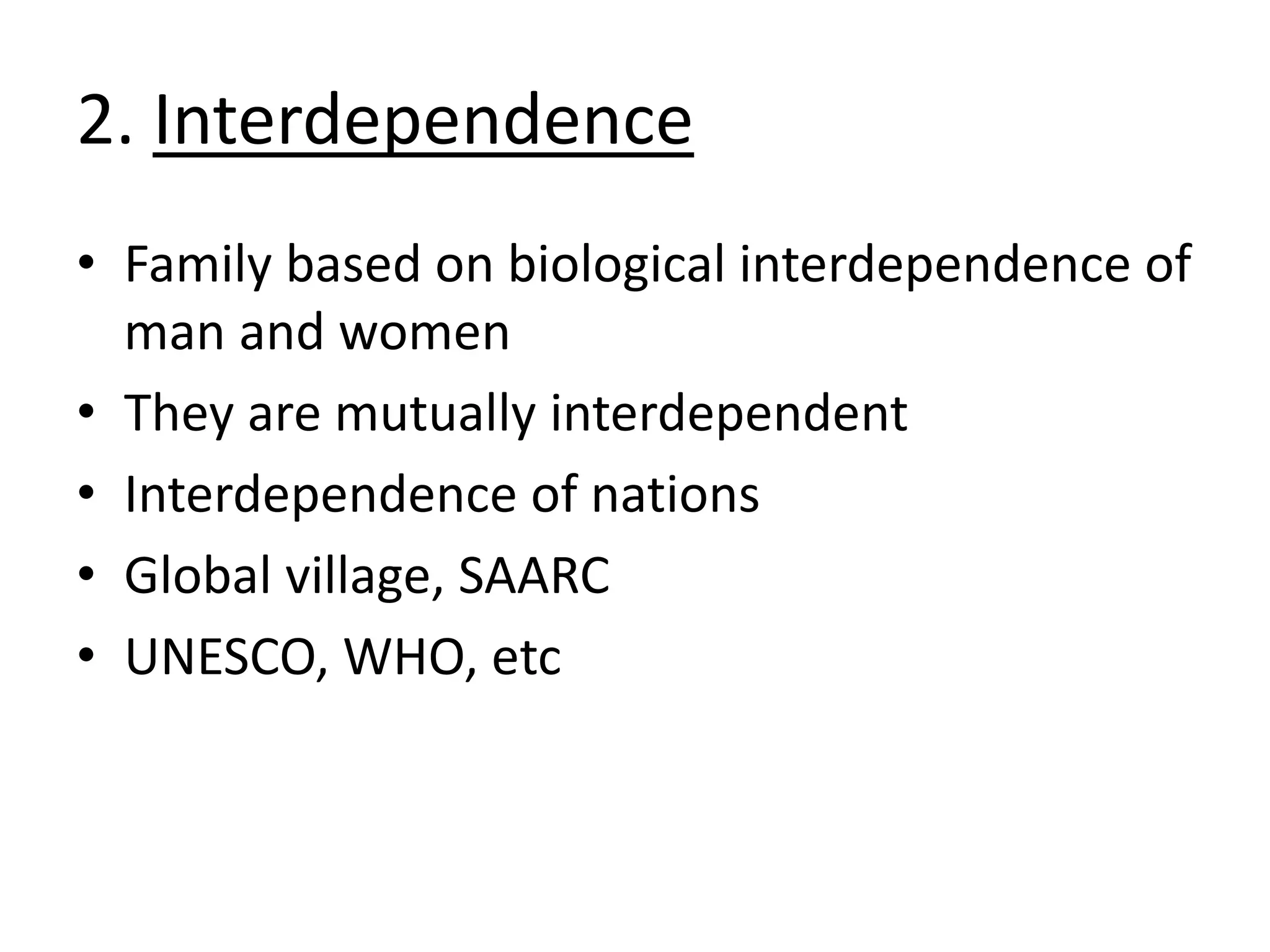 2. Interdependence

• Family based on biological interdependence of man and women
• They are mutually interdependent
• Interdependence of nations
• Global village, SAARC
• UNESCO, WHO, etc